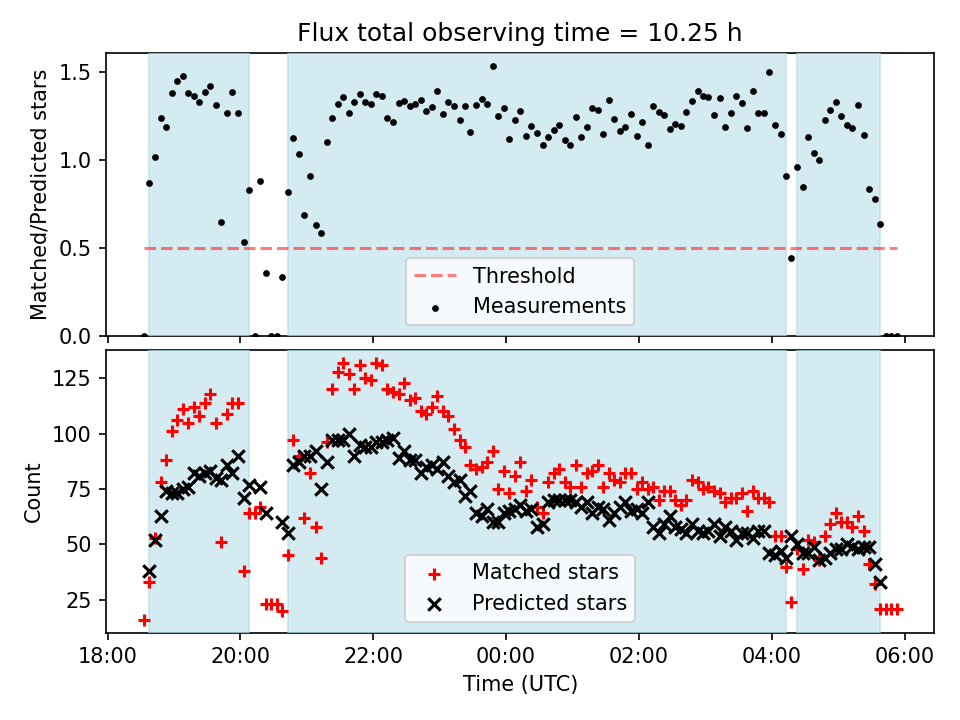 Flux total observing time = 10.25 h

Matched/Predicted stars

1.5
1.0
0.5
0.0

Threshold
Measurements

Count

125
100
75
50
25

Matched stars
Predicted stars

18:00
20:00
22:00
00:00
02:00
04:00
06:00

Time (UTC)